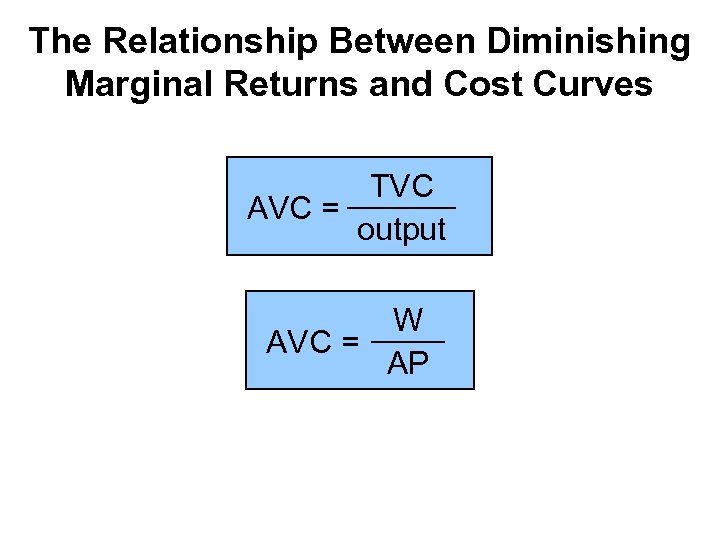 The Relationship Between Diminishing Marginal Returns and Cost Curves

$AVC = \frac{TVC}{output}$

$AVC = \frac{W}{AP}$